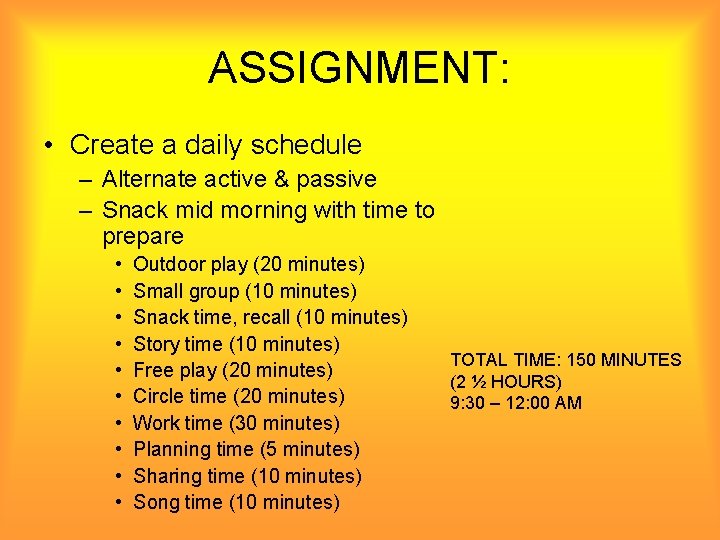 ASSIGNMENT:

• Create a daily schedule
– Alternate active & passive
– Snack mid morning with time to prepare
• Outdoor play (20 minutes)
• Small group (10 minutes)
• Snack time, recall (10 minutes)
• Story time (10 minutes)
• Free play (20 minutes)
• Circle time (20 minutes)
• Work time (30 minutes)
• Planning time (5 minutes)
• Sharing time (10 minutes)
• Song time (10 minutes)

TOTAL TIME: 150 MINUTES
(2 ½ HOURS)
9:30 – 12:00 AM